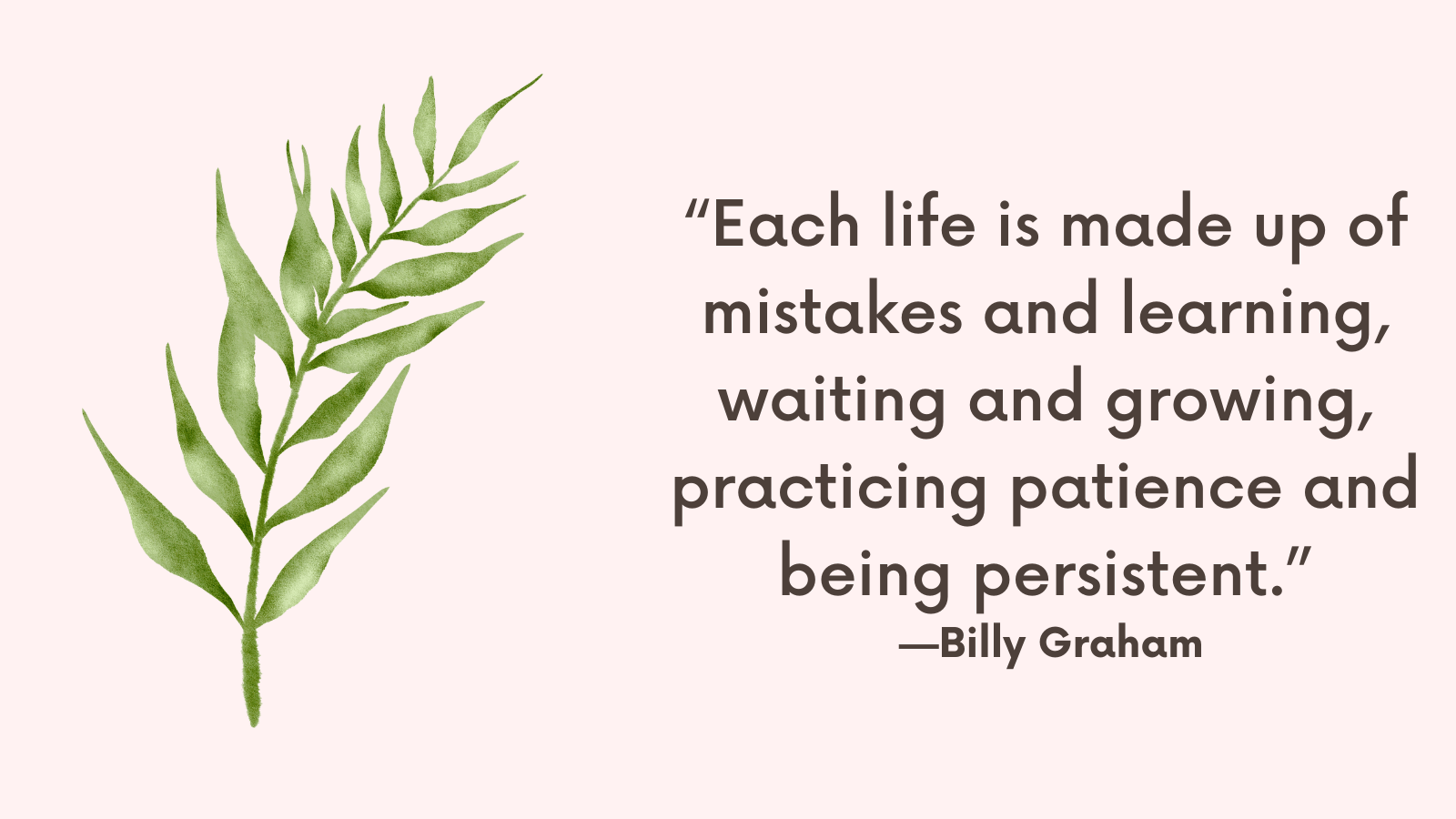 “Each life is made up of mistakes and learning, waiting and growing, practicing patience and being persistent.”
—Billy Graham